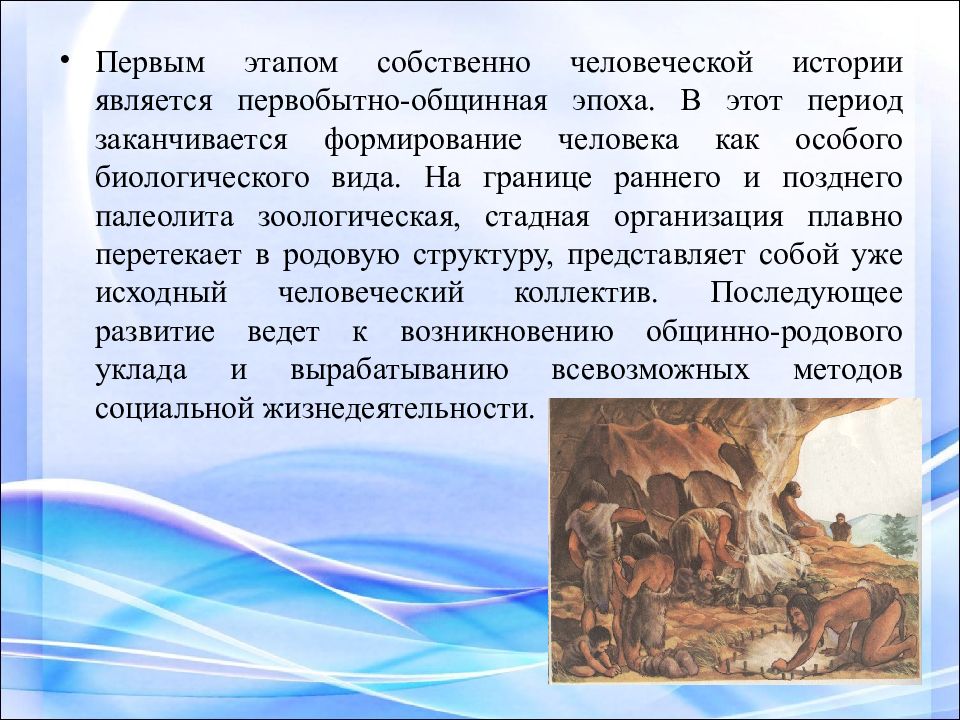 • Первым этапом собственно человеческой истории является первобытно-общинная эпоха. В этот период заканчивается формирование человека как особого биологического вида. На границе раннего и позднего палеолита зоологическая, стадная организация плавно перетекает в родовую структуру, представляет собой уже исходный человеческий коллектив. Последующее развитие ведет к возникновению общинно-родового уклада и вырабатыванию всевозможных методов социальной жизнедеятельности.